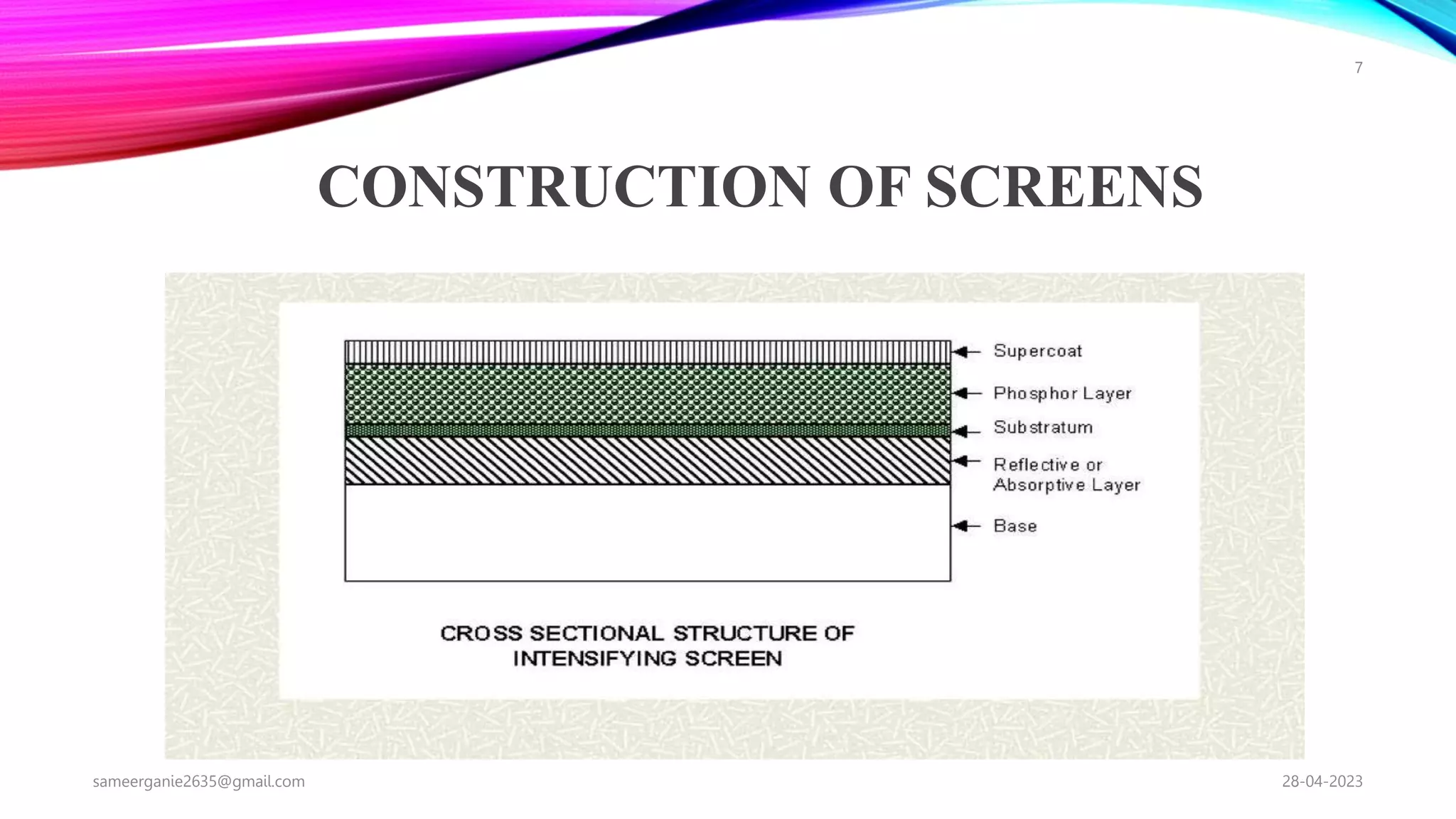 7

CONSTRUCTION OF SCREENS

Supercoat
Phosphor Layer
Substratum
Reflective or Absorptive Layer
Base

CROSS SECTIONAL STRUCTURE OF INTENSIFYING SCREEN

sameerganie2635@gmail.com

28-04-2023